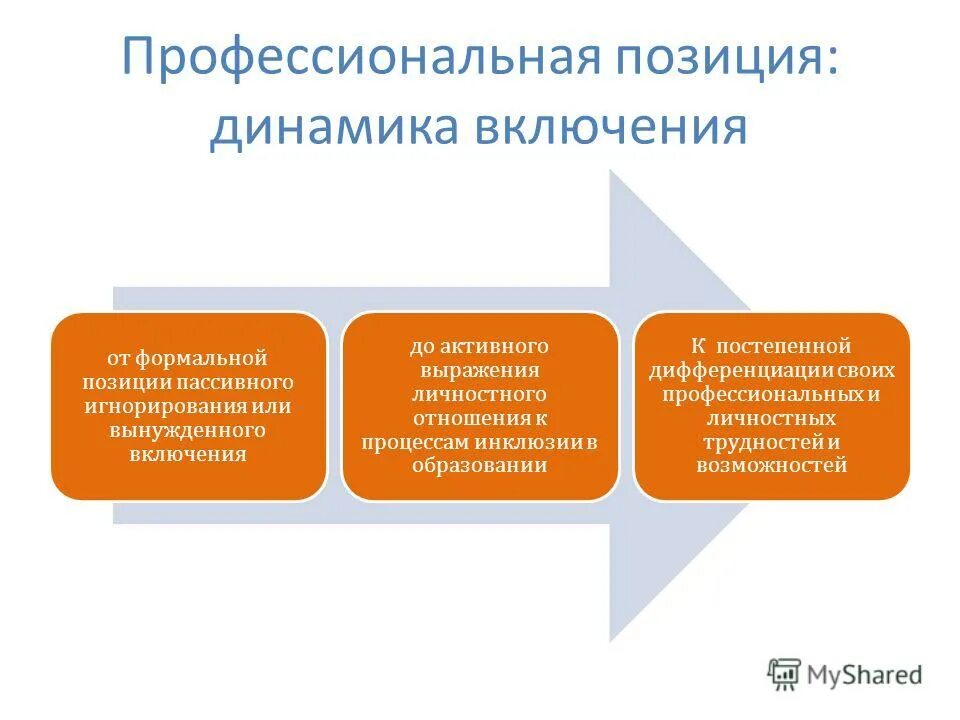 Профессиональная позиция: динамика включения

от формальной позиции пассивного игнорирования или вынужденного включения

до активного выражения личностного отношения к процессам инклюзии в образовании

К постепенной дифференциации своих профессиональных и личностных трудностей и возможностей

MyShared